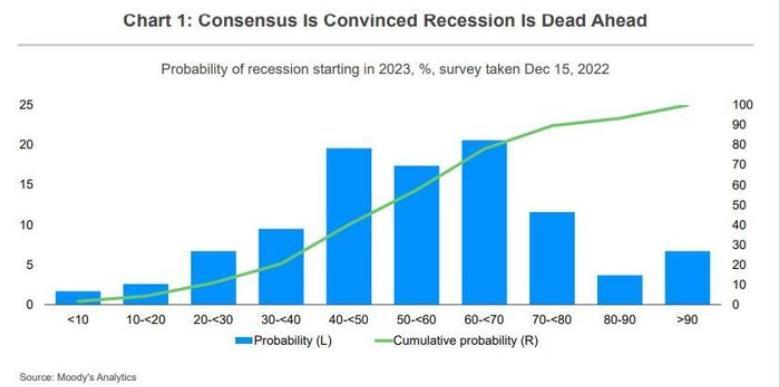 Chart 1: Consensus Is Convinced Recession Is Dead Ahead

Probability of recession starting in 2023, %, survey taken Dec 15, 2022

25
20
15
10
5
0

100
90
80
70
60
50
40
30
20
10
0

<10
10-<20
20-<30
30-<40
40-<50
50-<60
60-<70
70-<80
80-90
>90

Probability (L)
Cumulative probability (R)

Source: Moody's Analytics